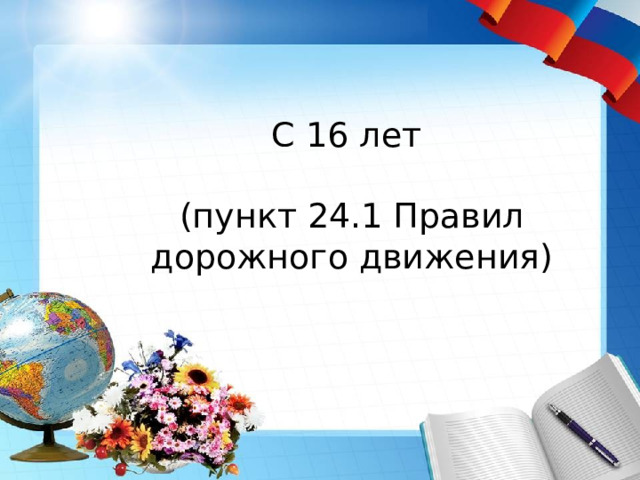 С 16 лет

(пункт 24.1 Правил дорожного движения)